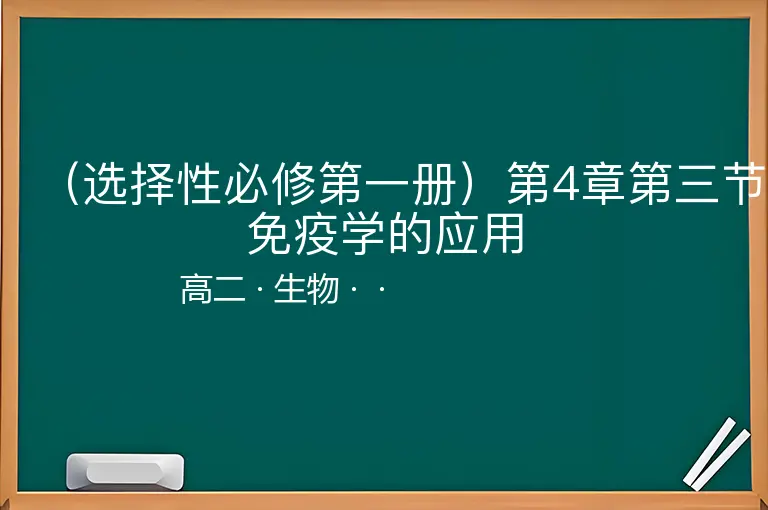 （选择性必修第一册）第4章第三节 免疫学的应用

高二 · 生物 · ·